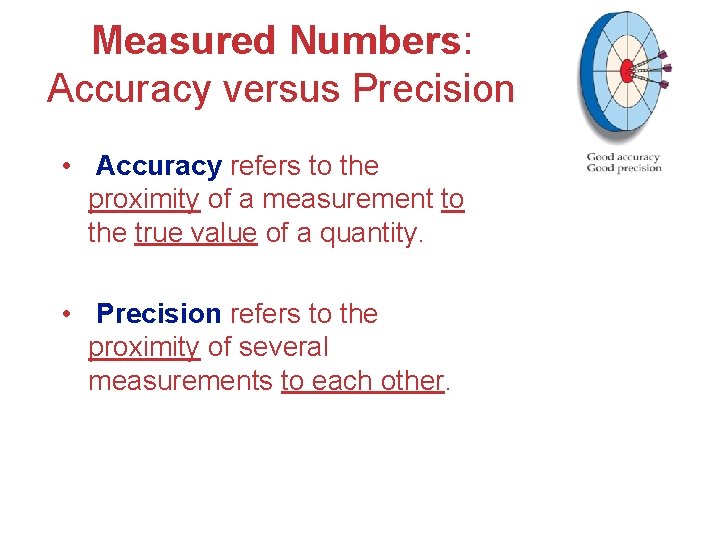 Measured Numbers:
Accuracy versus Precision

Good accuracy
Good precision

• Accuracy refers to the proximity of a measurement to the true value of a quantity.

• Precision refers to the proximity of several measurements to each other.